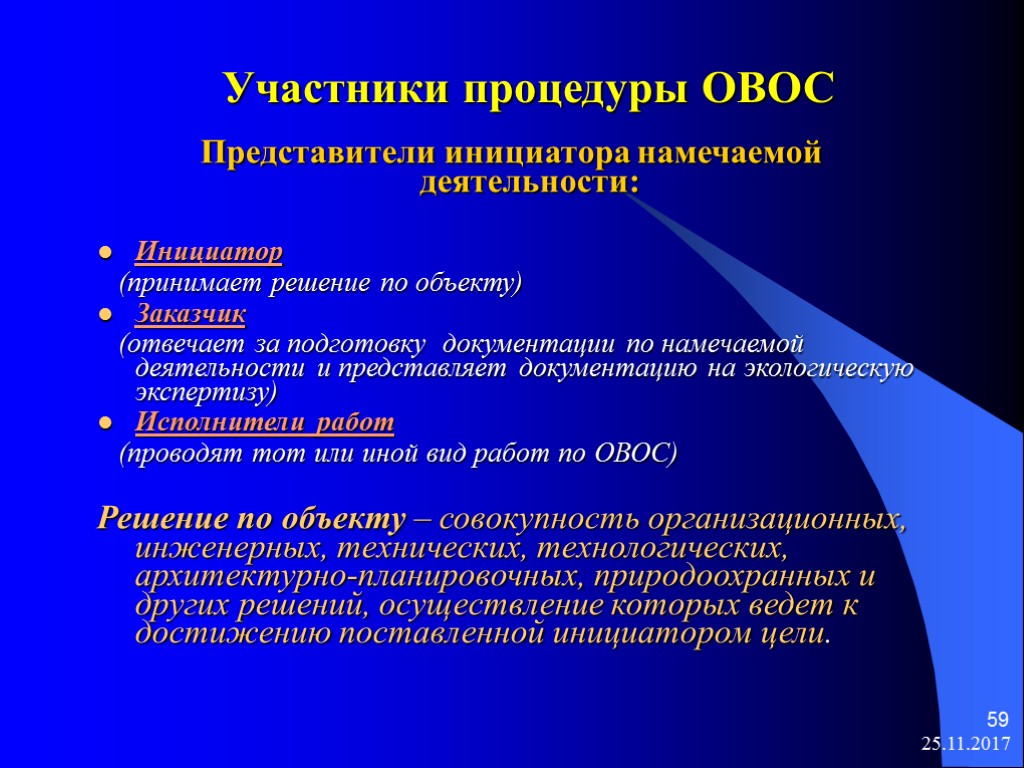 Участники процедуры ОВОС

Представители инициатора намечаемой деятельности:

Инициатор
(принимает решение по объекту)

Заказчик
(отвечает за подготовку документации по намечаемой деятельности и представляет документацию на экологическую экспертизу)

Исполнители работ
(проводят тот или иной вид работ по ОВОС)

Решение по объекту – совокупность организационных, инженерных, технических, технологических, архитектурно-планировочных, природоохранных и других решений, осуществление которых ведет к достижению поставленной инициатором цели.

59
25.11.2017